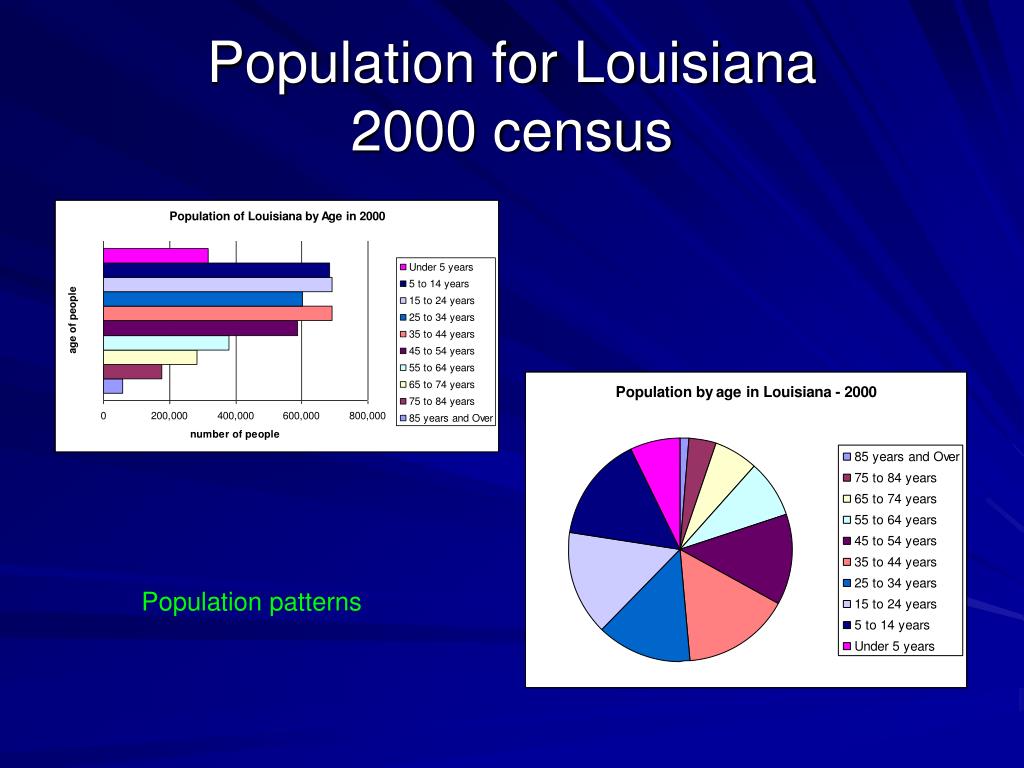 Population for Louisiana 2000 census

Population of Louisiana by Age in 2000

age of people

0
200,000
400,000
600,000
800,000

number of people

Under 5 years
5 to 14 years
15 to 24 years
25 to 34 years
35 to 44 years
45 to 54 years
55 to 64 years
65 to 74 years
75 to 84 years
85 years and Over

Population by age in Louisiana - 2000

85 years and Over
75 to 84 years
65 to 74 years
55 to 64 years
45 to 54 years
35 to 44 years
25 to 34 years
15 to 24 years
5 to 14 years
Under 5 years

Population patterns